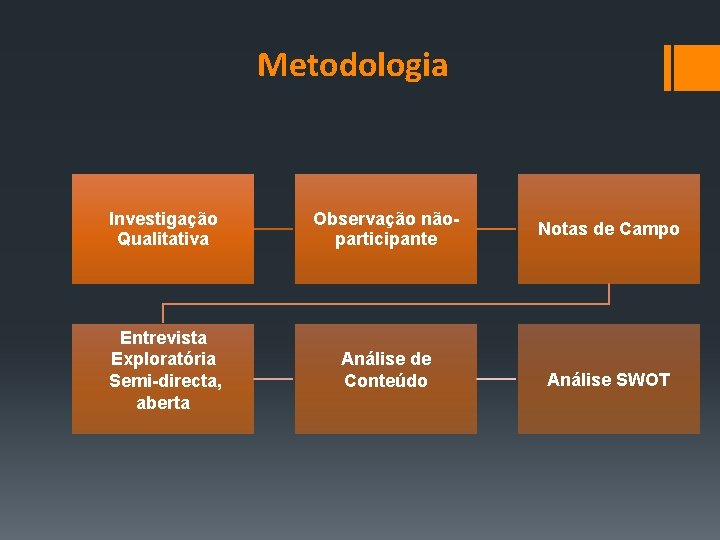 Metodologia

Investigação Qualitativa

Observação não-participante

Notas de Campo

Entrevista Exploratória Semi-directa, aberta

Análise de Conteúdo

Análise SWOT